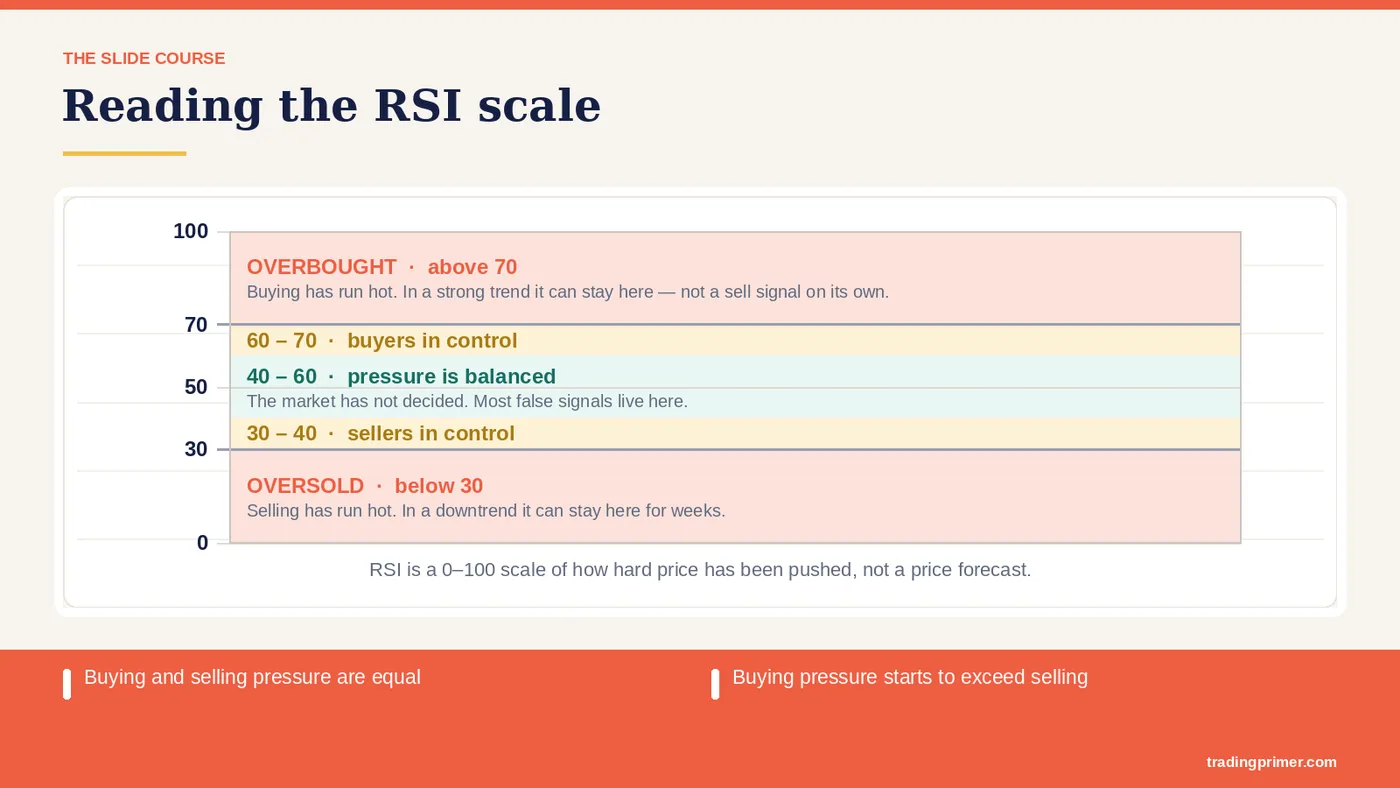 THE SLIDE COURSE

Reading the RSI scale

100

OVERBOUGHT · above 70
Buying has run hot. In a strong trend it can stay here — not a sell signal on its own.

70

60 – 70 · buyers in control

40 – 60 · pressure is balanced

50

The market has not decided. Most false signals live here.

30 – 40 · sellers in control

30

OVERSOLD · below 30
Selling has run hot. In a downtrend it can stay here for weeks.

0

RSI is a 0–100 scale of how hard price has been pushed, not a price forecast.

Buying and selling pressure are equal

Buying pressure starts to exceed selling

tradingprimer.com